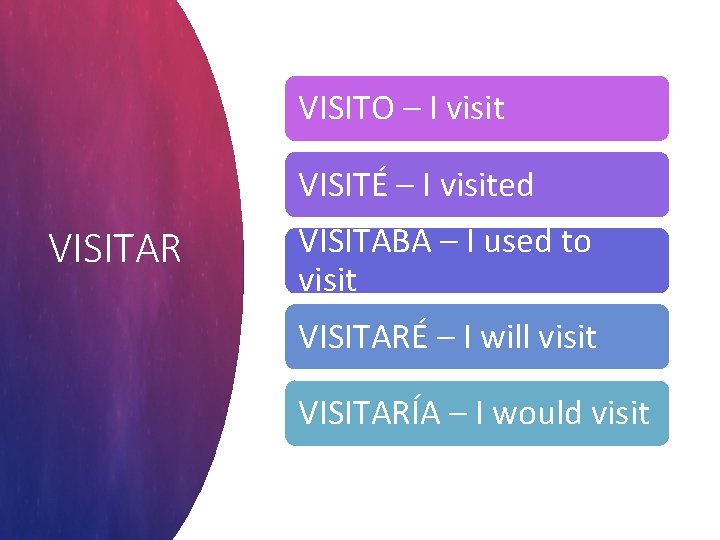 VISITAR

VISITO – I visit

VISITÉ – I visited

VISITABA – I used to visit

VISITARÉ – I will visit

VISITARÍA – I would visit